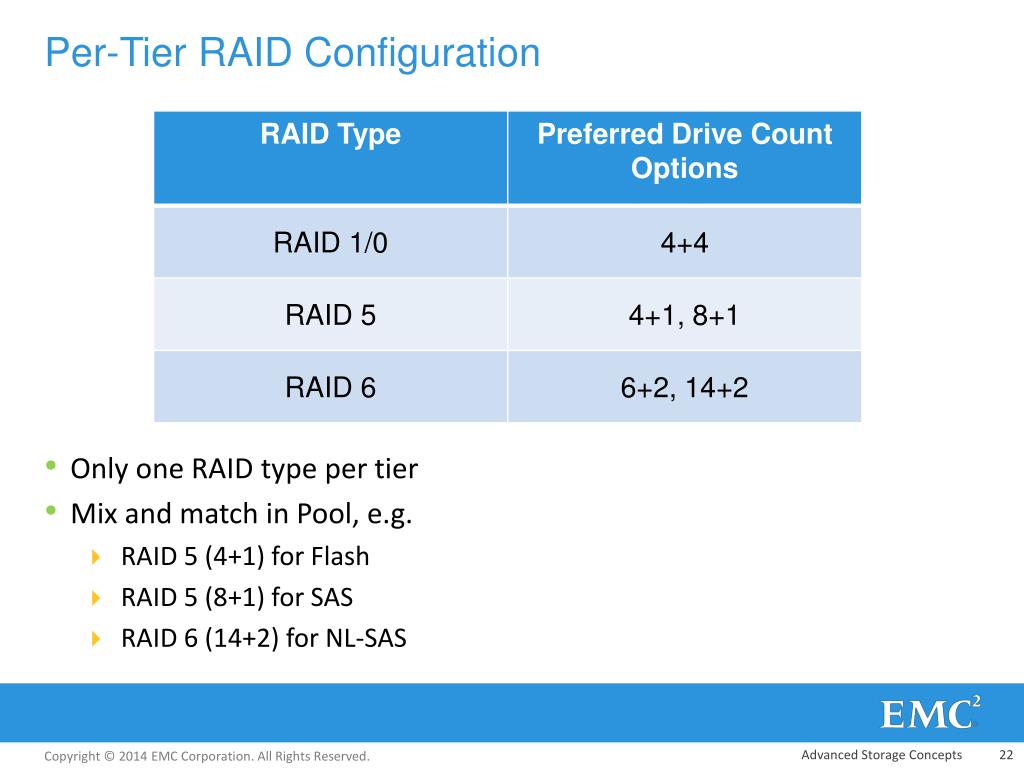 Per-Tier RAID Configuration

| RAID Type | Preferred Drive Count Options |
|---|---|
| RAID 1/0 | 4+4 |
| RAID 5 | 4+1, 8+1 |
| RAID 6 | 6+2, 14+2 |

• Only one RAID type per tier
• Mix and match in Pool, e.g.
  RAID 5 (4+1) for Flash
  RAID 5 (8+1) for SAS
  RAID 6 (14+2) for NL-SAS

EMC$^2$

Copyright © 2014 EMC Corporation. All Rights Reserved.

Advanced Storage Concepts 22